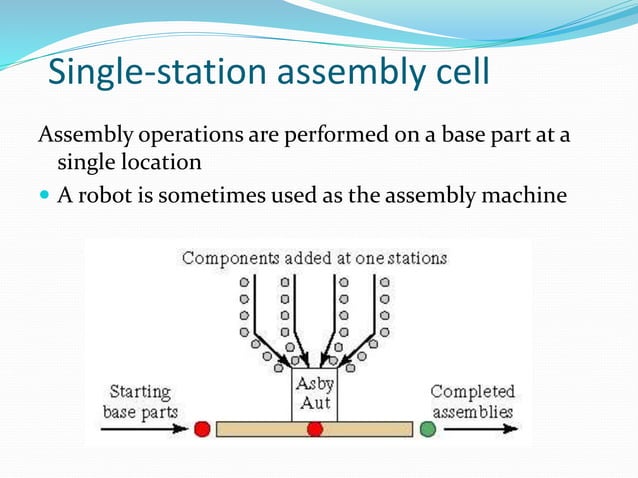 Single-station assembly cell

Assembly operations are performed on a base part at a single location

A robot is sometimes used as the assembly machine

Components added at one stations

Asby
Aut

Starting
base parts

Completed
assemblies